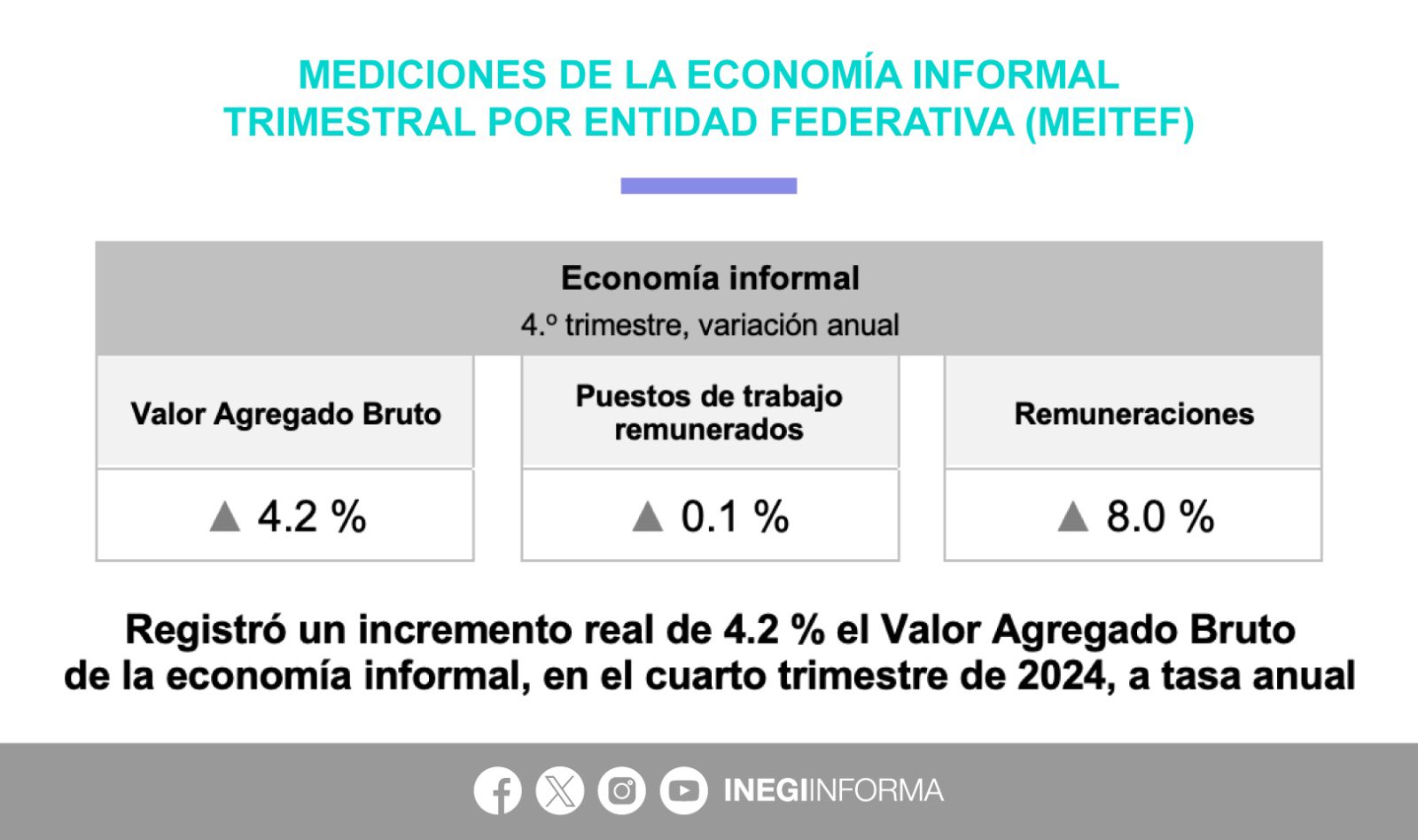 MEDICIONES DE LA ECONOMÍA INFORMAL TRIMESTRAL POR ENTIDAD FEDERATIVA (MEITEF)

Economía informal
4.º trimestre, variación anual

| Valor Agregado Bruto | Puestos de trabajo remunerados | Remuneraciones |
|---|---|---|
| ▲ 4.2 % | ▲ 0.1 % | ▲ 8.0 % |

Registró un incremento real de 4.2 % el Valor Agregado Bruto de la economía informal, en el cuarto trimestre de 2024, a tasa anual

INEGIINFORMA